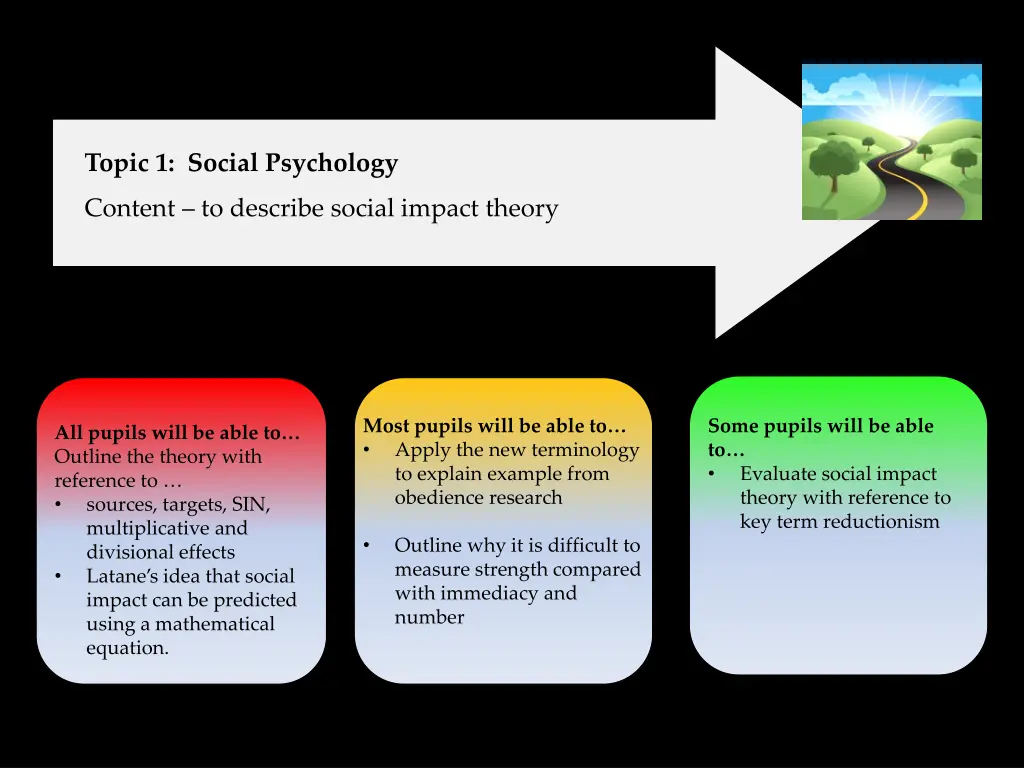 Topic 1: Social Psychology

Content – to describe social impact theory

All pupils will be able to…
Outline the theory with reference to …
• sources, targets, SIN, multiplicative and divisional effects
• Latane's idea that social impact can be predicted using a mathematical equation.

Most pupils will be able to…
• Apply the new terminology to explain example from obedience research

• Outline why it is difficult to measure strength compared with immediacy and number

Some pupils will be able to…
• Evaluate social impact theory with reference to key term reductionism